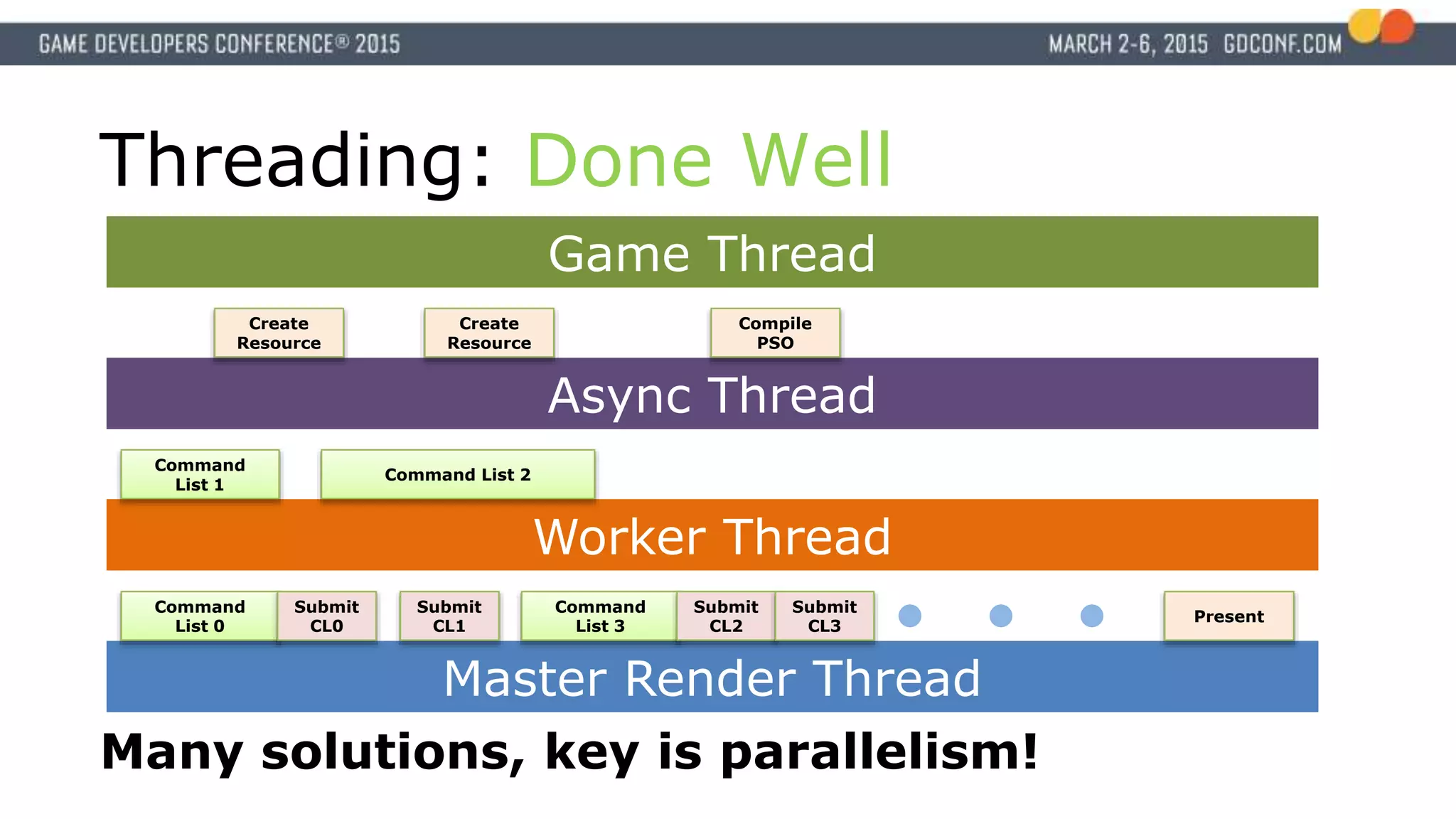 GAME DEVELOPERS CONFERENCE® 2015

MARCH 2-6, 2015 GDCONF.COM

Threading: Done Well

Game Thread

Create Resource

Create Resource

Compile PSO

Async Thread

Command List 1

Command List 2

Worker Thread

Command List 0

Submit CL0

Submit CL1

Command List 3

Submit CL2

Submit CL3

Present

Master Render Thread

Many solutions, key is parallelism!